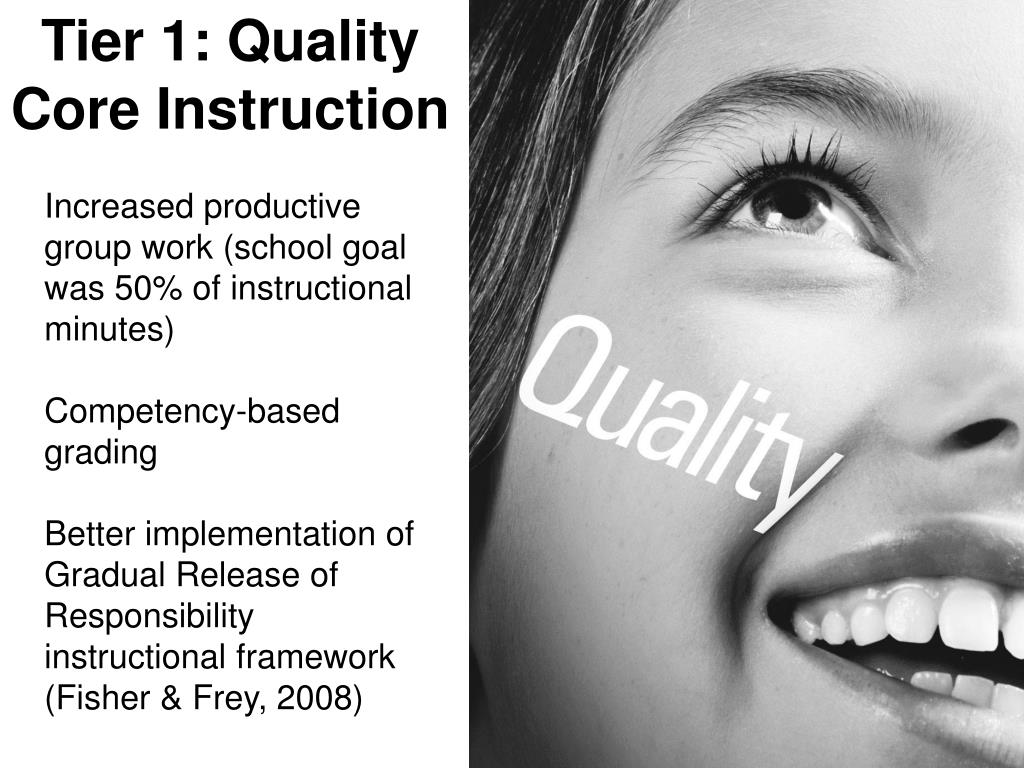 Tier 1: Quality Core Instruction

Increased productive group work (school goal was 50% of instructional minutes)

Competency-based grading

Better implementation of Gradual Release of Responsibility instructional framework (Fisher & Frey, 2008)

Quality